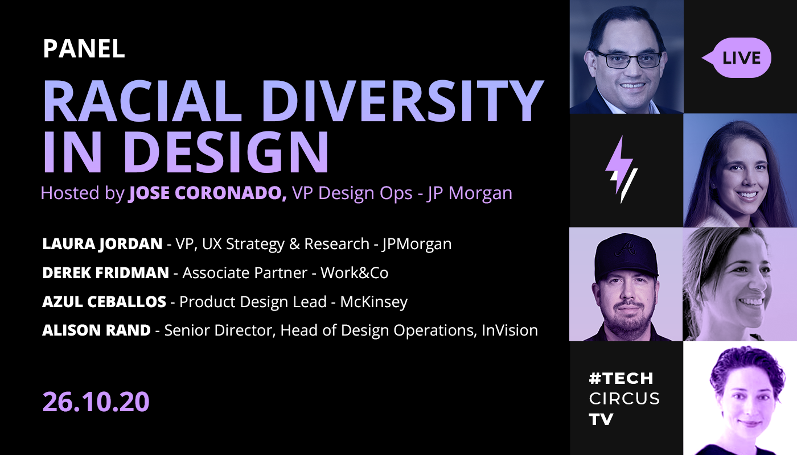 PANEL

RACIAL DIVERSITY IN DESIGN

Hosted by JOSE CORONADO, VP Design Ops - JP Morgan

LAURA JORDAN - VP, UX Strategy & Research - JPMorgan

DEREK FRIDMAN - Associate Partner - Work&Co

AZUL CEBALLOS - Product Design Lead - McKinsey

ALISON RAND - Senior Director, Head of Design Operations, InVision

26.10.20

LIVE

#TECH CIRCUS TV